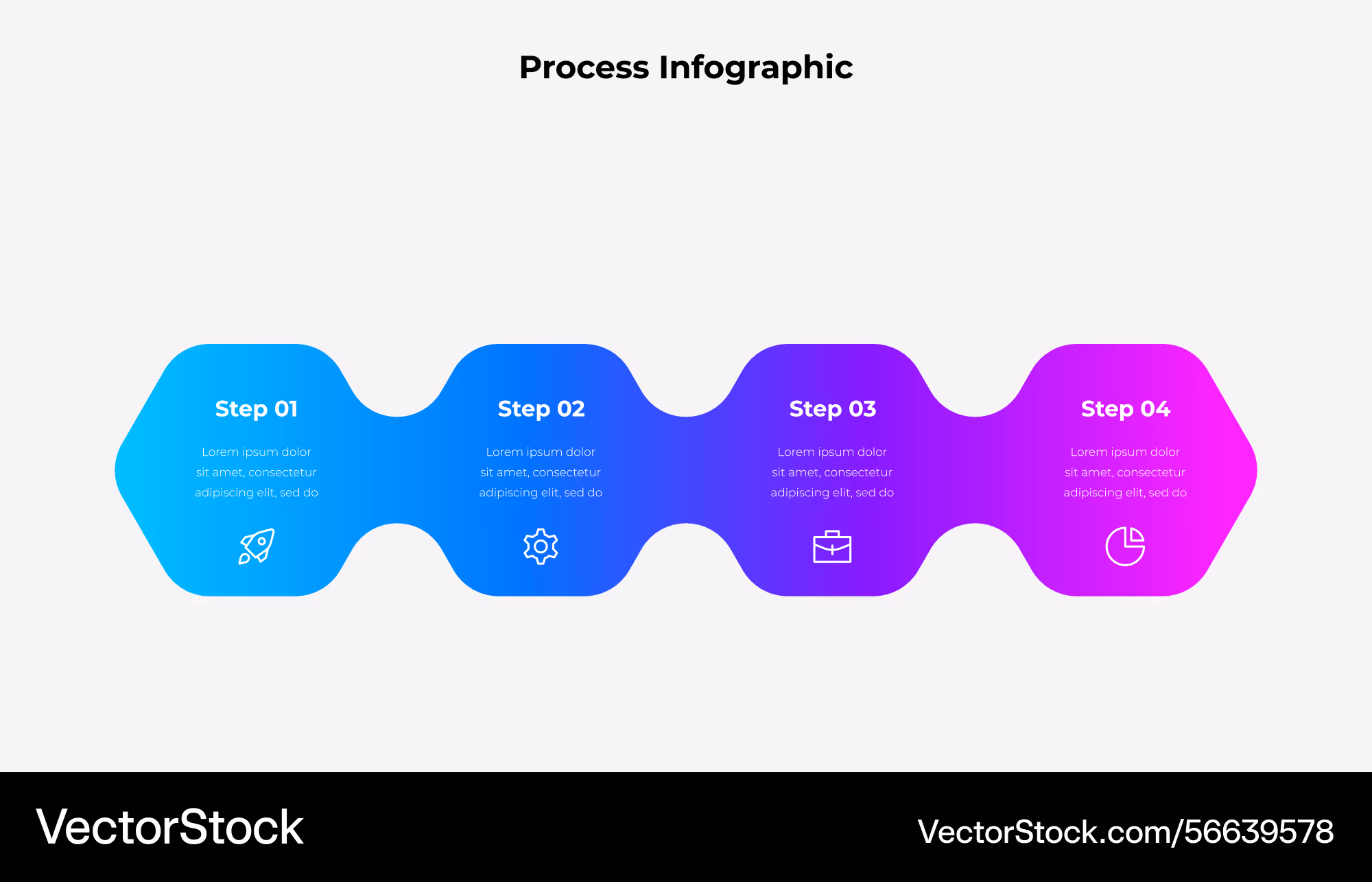 Process Infographic

Step 01

Lorem ipsum dolor sit amet, consectetur adipiscing elit, sed do

Step 02

Lorem ipsum dolor sit amet, consectetur adipiscing elit, sed do

Step 03

Lorem ipsum dolor sit amet, consectetur adipiscing elit, sed do

Step 04

Lorem ipsum dolor sit amet, consectetur adipiscing elit, sed do

VectorStock

VectorStock.com/56639578